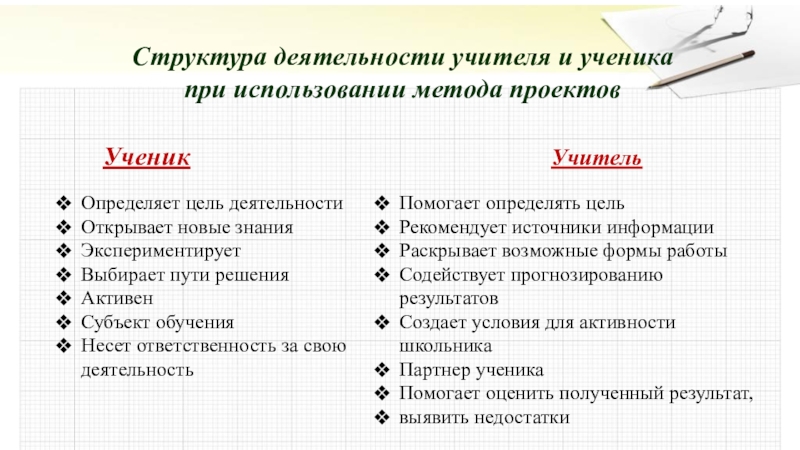 Структура деятельности учителя и ученика при использовании метода проектов

Ученик

❖ Определяет цель деятельности
❖ Открывает новые знания
❖ Экспериментирует
❖ Выбирает пути решения
❖ Активен
❖ Субъект обучения
❖ Несет ответственность за свою деятельность

Учитель

❖ Помогает определять цель
❖ Рекомендует источники информации
❖ Раскрывает возможные формы работы
❖ Содействует прогнозированию результатов
❖ Создает условия для активности школьника
❖ Партнер ученика
❖ Помогает оценить полученный результат,
❖ выявить недостатки